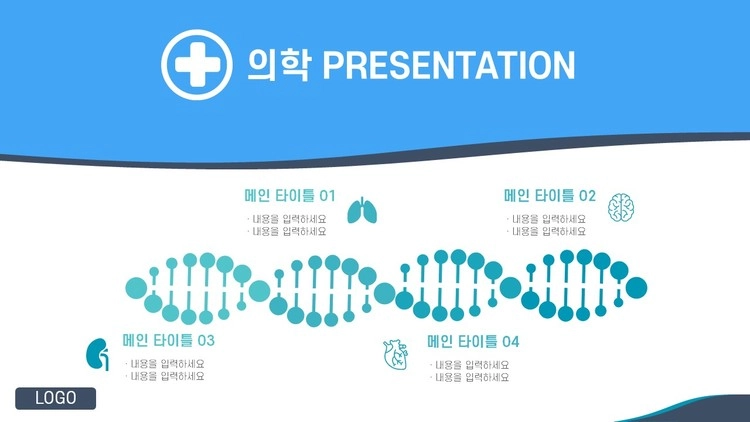 의학 PRESENTATION

메인 타이틀 01

· 내용을 입력하세요
· 내용을 입력하세요

메인 타이틀 02

· 내용을 입력하세요
· 내용을 입력하세요

메인 타이틀 03

· 내용을 입력하세요
· 내용을 입력하세요

메인 타이틀 04

· 내용을 입력하세요
· 내용을 입력하세요

LOGO